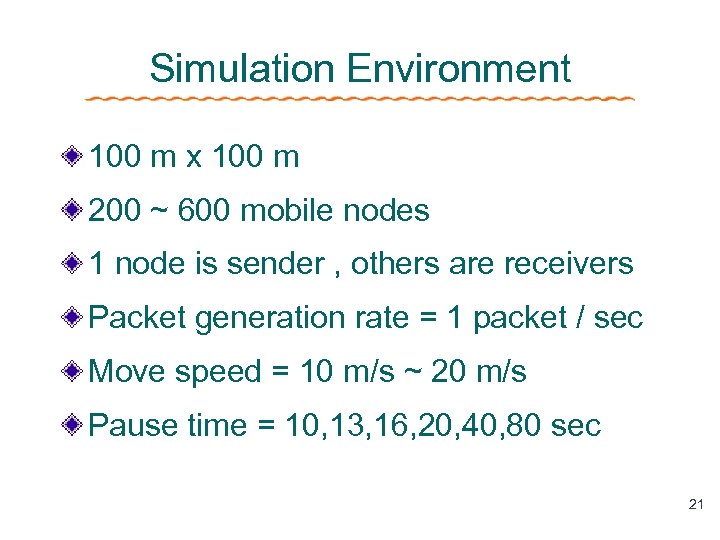 Simulation Environment

100 m x 100 m

200 ~ 600 mobile nodes

1 node is sender , others are receivers

Packet generation rate = 1 packet / sec

Move speed = 10 m/s ~ 20 m/s

Pause time = 10,13,16,20,40,80 sec

21